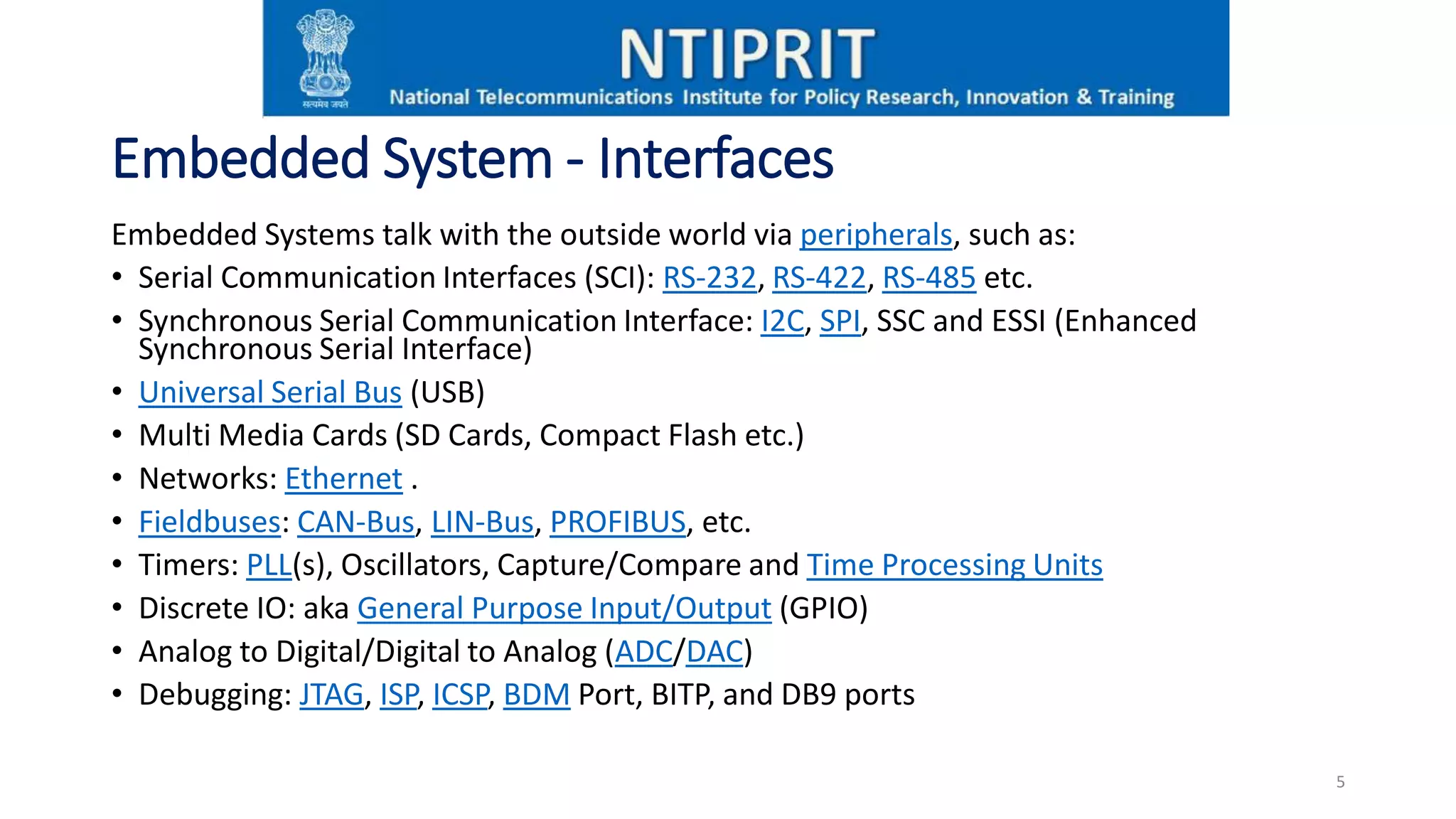 सत्यमेव जयते

NTIPRIT
National Telecommunications Institute for Policy Research, Innovation & Training

Embedded System - Interfaces

Embedded Systems talk with the outside world via peripherals, such as:
• Serial Communication Interfaces (SCI): RS-232, RS-422, RS-485 etc.
• Synchronous Serial Communication Interface: I2C, SPI, SSC and ESSI (Enhanced Synchronous Serial Interface)
• Universal Serial Bus (USB)
• Multi Media Cards (SD Cards, Compact Flash etc.)
• Networks: Ethernet .
• Fieldbuses: CAN-Bus, LIN-Bus, PROFIBUS, etc.
• Timers: PLL(s), Oscillators, Capture/Compare and Time Processing Units
• Discrete IO: aka General Purpose Input/Output (GPIO)
• Analog to Digital/Digital to Analog (ADC/DAC)
• Debugging: JTAG, ISP, ICSP, BDM Port, BITP, and DB9 ports

5